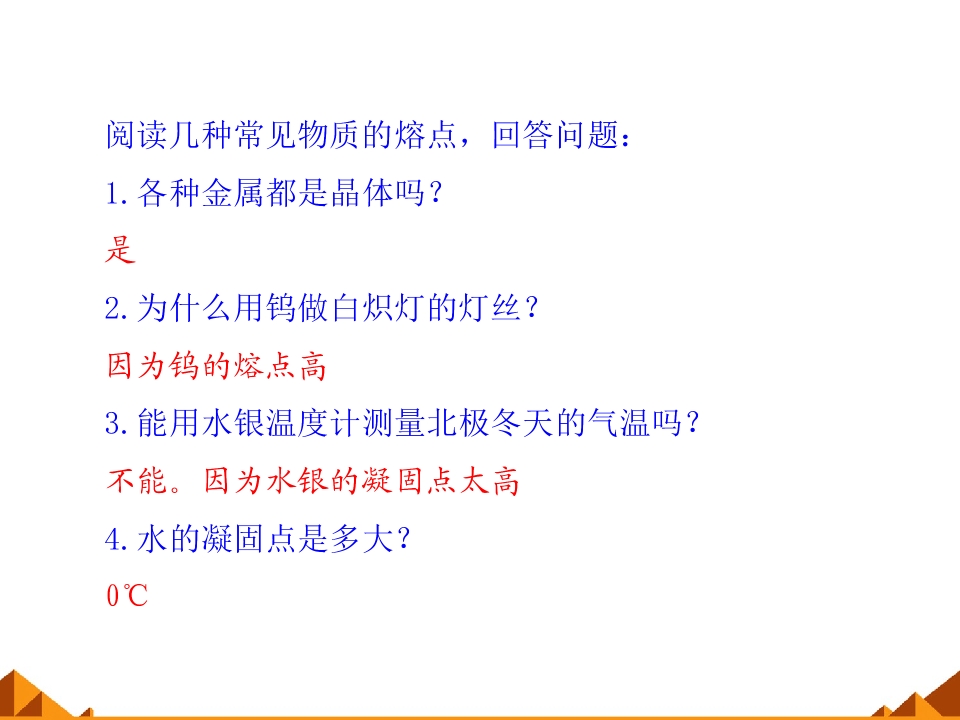 阅读几种常见物质的熔点，回答问题：

1.各种金属都是晶体吗？

是

2.为什么用钨做白炽灯的灯丝？

因为钨的熔点高

3.能用水银温度计测量北极冬天的气温吗？

不能。因为水银的凝固点太高

4.水的凝固点是多大？

0℃